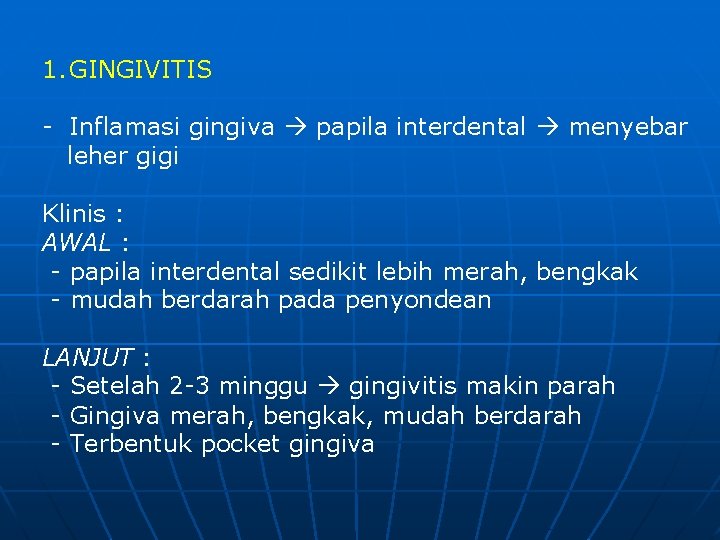 1.GINGIVITIS

- Inflamasi gingiva → papila interdental → menyebar leher gigi

Klinis :
AWAL :
- papila interdental sedikit lebih merah, bengkak
- mudah berdarah pada penyondean

LANJUT :
- Setelah 2-3 minggu → gingivitis makin parah
- Gingiva merah, bengkak, mudah berdarah
- Terbentuk pocket gingiva